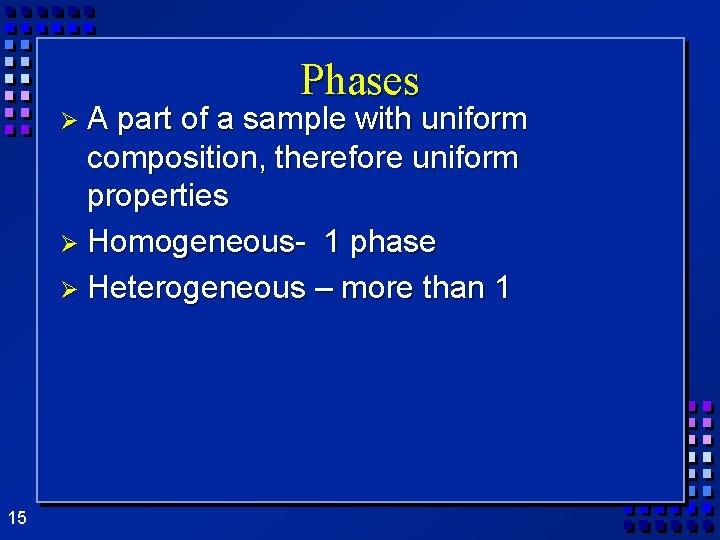 Phases

➢ A part of a sample with uniform composition, therefore uniform properties

➢ Homogeneous- 1 phase

➢ Heterogeneous – more than 1

15